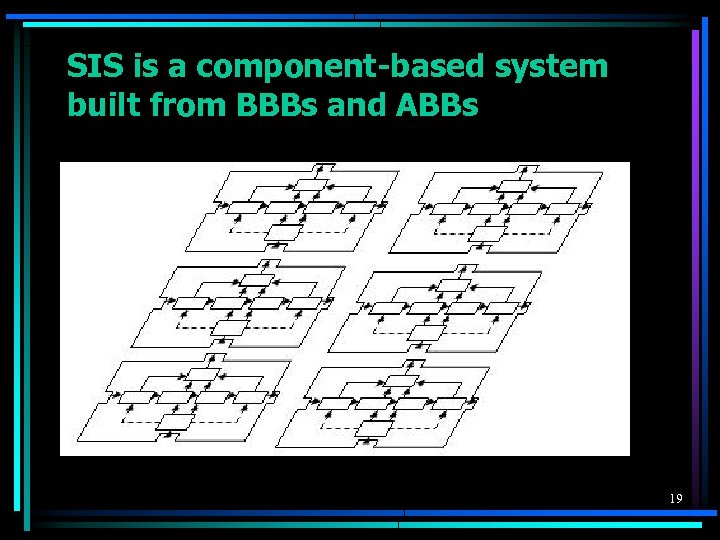 SIS is a component-based system built from BBBs and ABBs

19